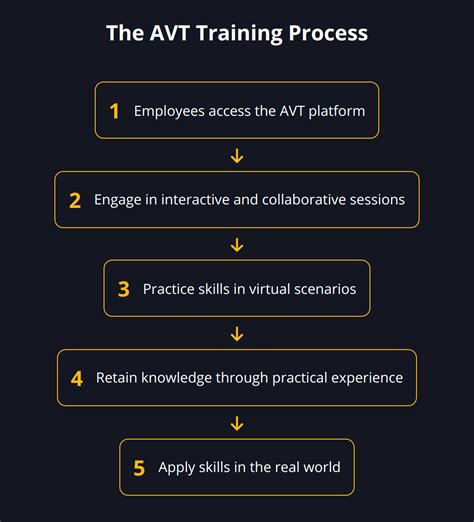 The AVT Training Process

1 Employees access the AVT platform

2 Engage in interactive and collaborative sessions

3 Practice skills in virtual scenarios

4 Retain knowledge through practical experience

5 Apply skills in the real world